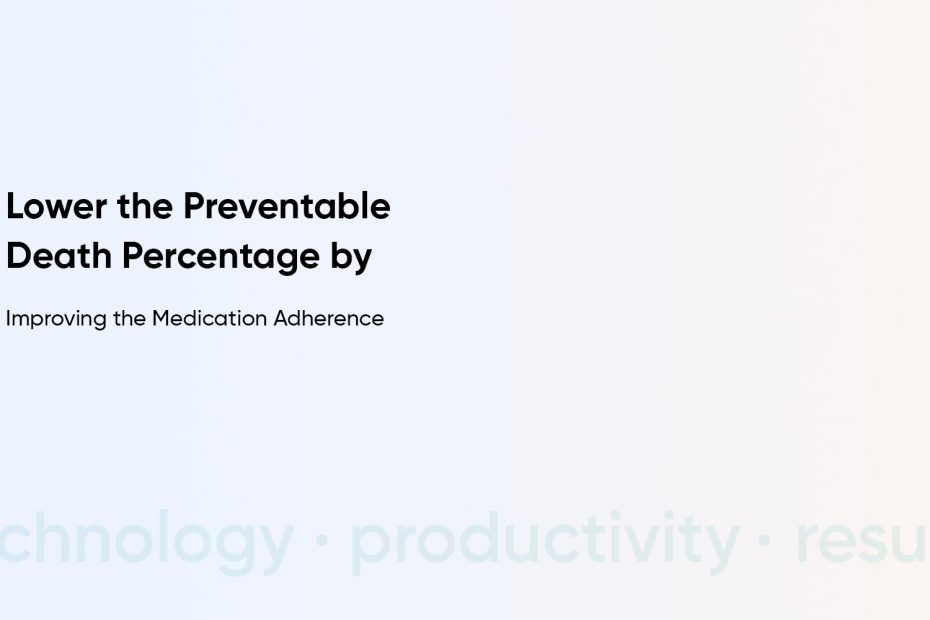 Lower the Preventable Death Percentage by

Improving the Medication Adherence

chnology · productivity · resu